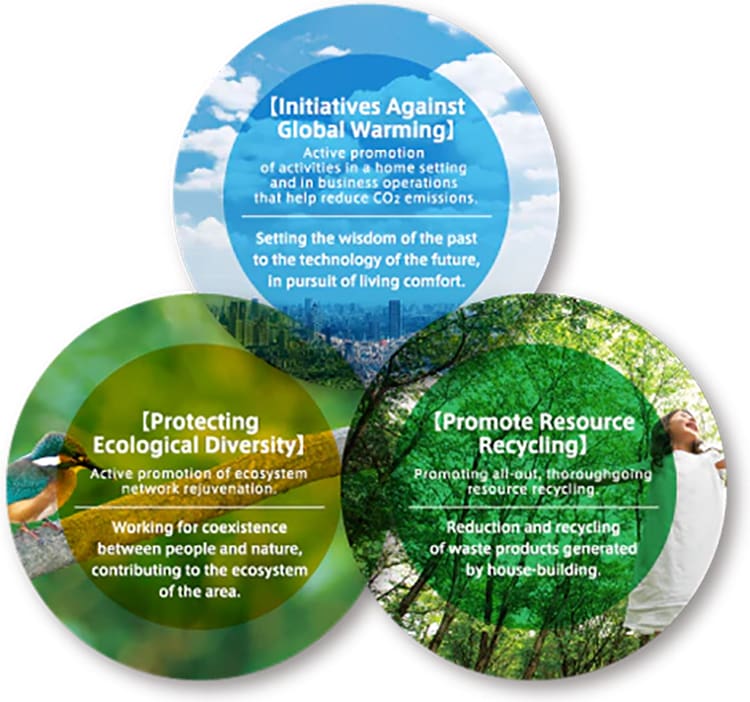 【Initiatives Against Global Warming】

Active promotion of activities in a home setting and in business operations that help reduce $CO_2$ emissions.

Setting the wisdom of the past to the technology of the future, in pursuit of living comfort.

【Protecting Ecological Diversity】

Active promotion of ecosystem network rejuvenation.

Working for coexistence between people and nature, contributing to the ecosystem of the area.

【Promote Resource Recycling】

Promoting all-out, thoroughgoing resource recycling.

Reduction and recycling of waste products generated by house-building.